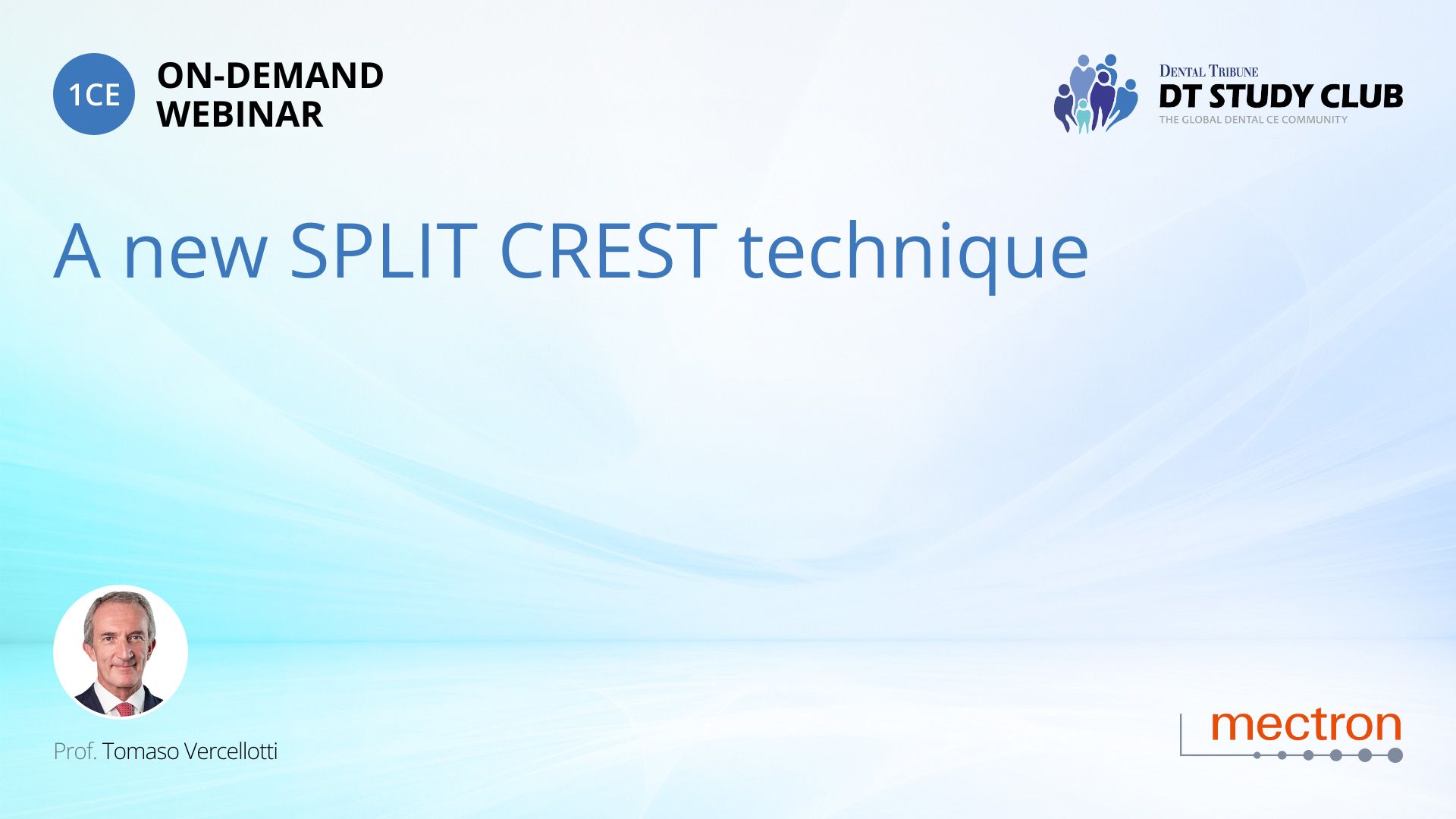 1CE ON-DEMAND WEBINAR

DENTAL TRIBUNE
DT STUDY CLUB
THE GLOBAL DENTAL CE COMMUNITY

A new SPLIT CREST technique

Prof. Tomaso Vercellotti

mectron